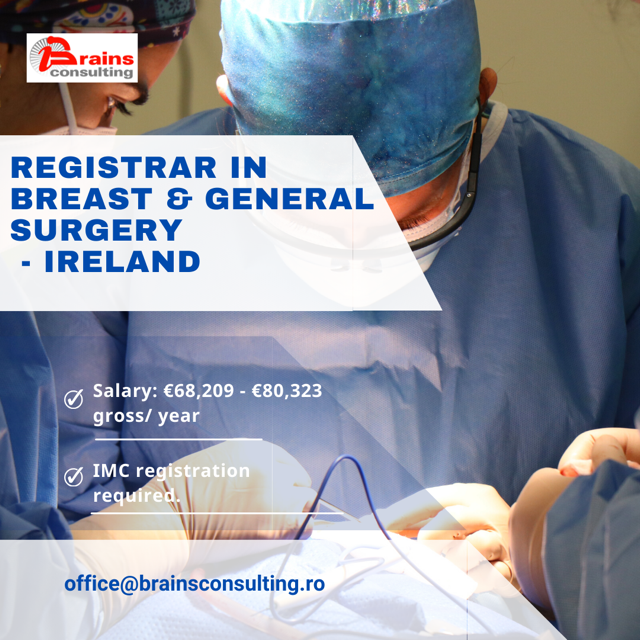 Brains consulting

REGISTRAR IN BREAST & GENERAL SURGERY - IRELAND

Salary: €68,209 - €80,323 gross/ year

IMC registration required.

office@brainsconsulting.ro